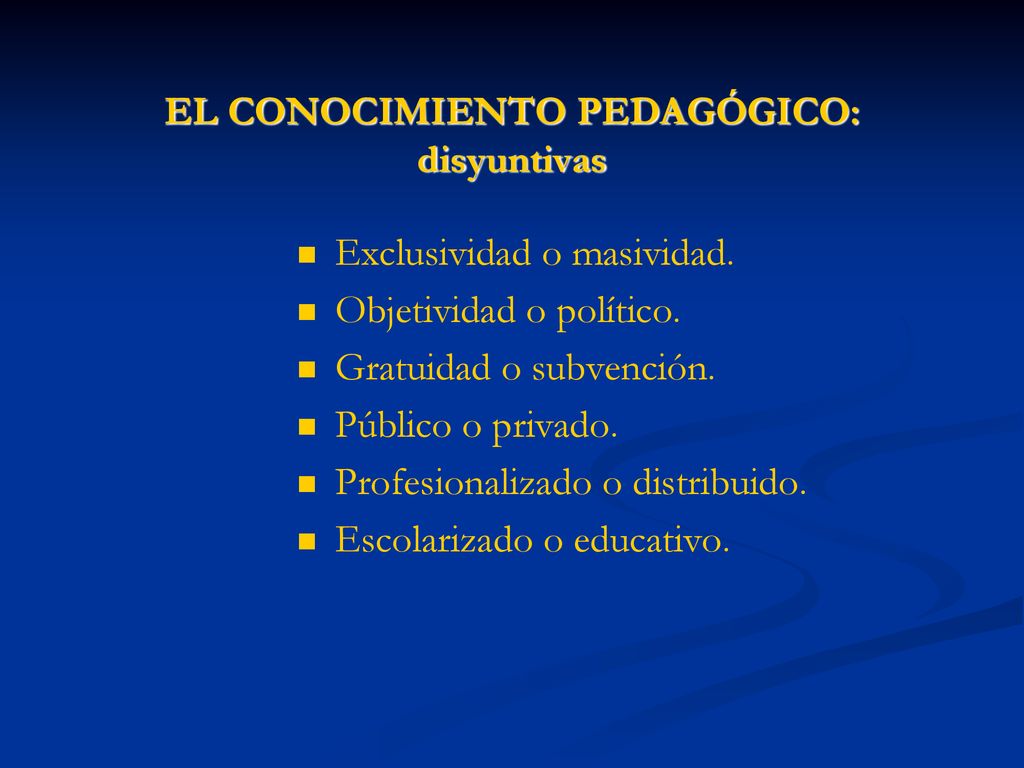 EL CONOCIMIENTO PEDAGÓGICO: disyuntivas

- Exclusividad o masividad.
- Objetividad o político.
- Gratuidad o subvención.
- Público o privado.
- Profesionalizado o distribuido.
- Escolarizado o educativo.